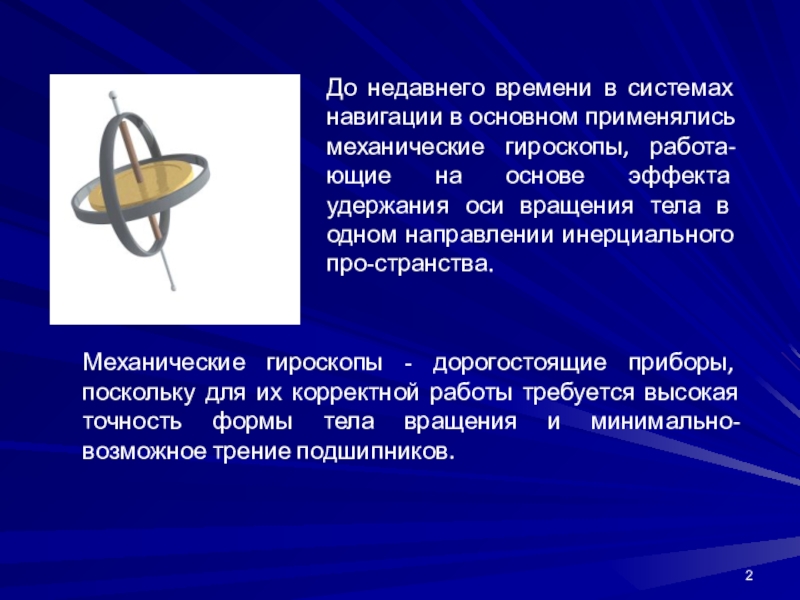 До недавнего времени в системах навигации в основном применялись механические гироскопы, работающие на основе эффекта удержания оси вращения тела в одном направлении инерциального про-странства.

Механические гироскопы - дорогостоящие приборы, поскольку для их корректной работы требуется высокая точность формы тела вращения и минимально-возможное трение подшипников.

2